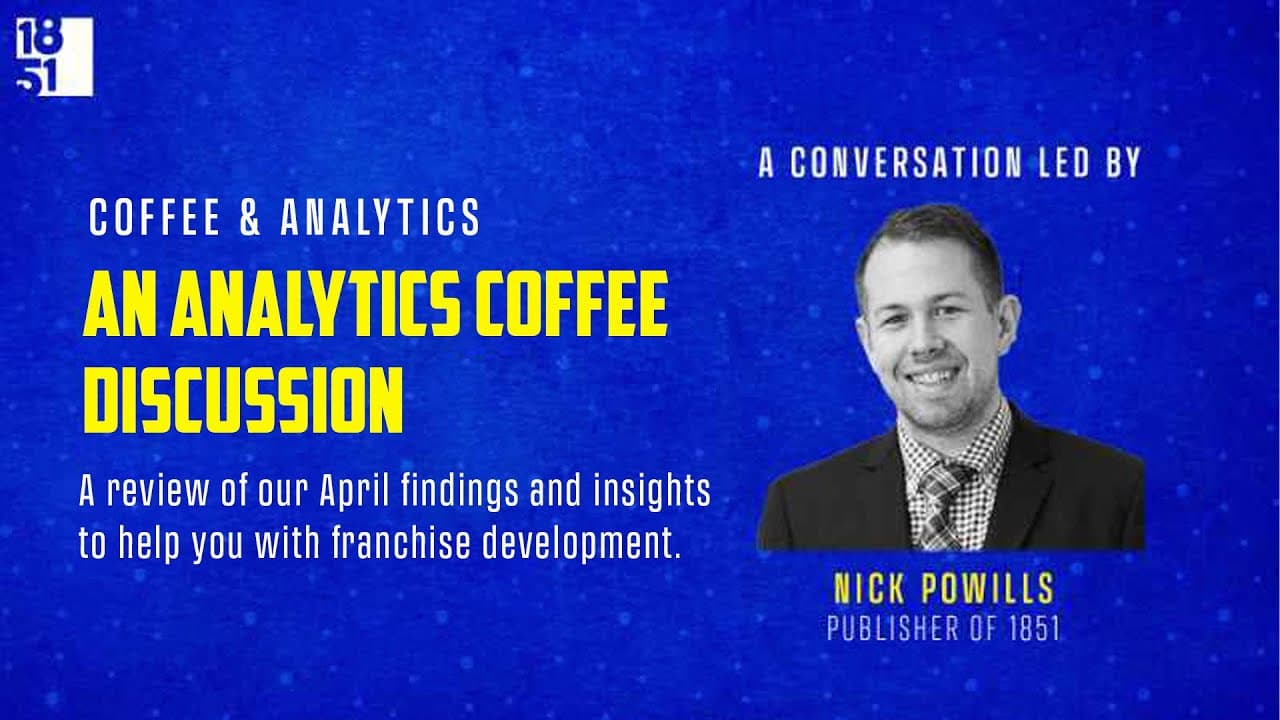 18
51

COFFEE & ANALYTICS

AN ANALYTICS COFFEE DISCUSSION

A review of our April findings and insights to help you with franchise development.

A CONVERSATION LED BY

NICK POWILLS
PUBLISHER OF 1851